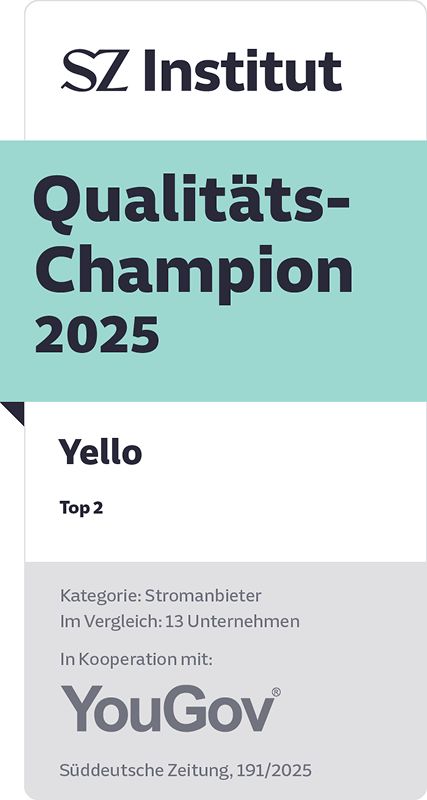 SZ Institut

Qualitäts-Champion 2025

Yello

Top 2

Kategorie: Stromanbieter
Im Vergleich: 13 Unternehmen

In Kooperation mit:

YouGov®

Süddeutsche Zeitung, 191/2025